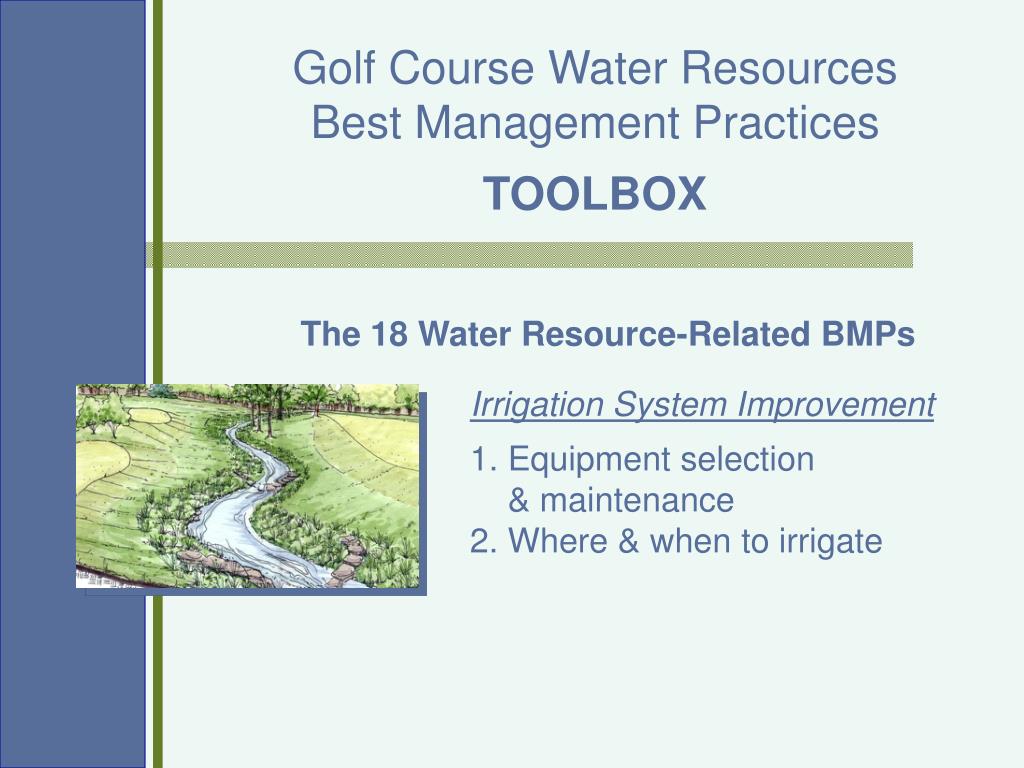 Golf Course Water Resources
Best Management Practices

TOOLBOX

The 18 Water Resource-Related BMPs

Irrigation System Improvement

1. Equipment selection & maintenance
2. Where & when to irrigate